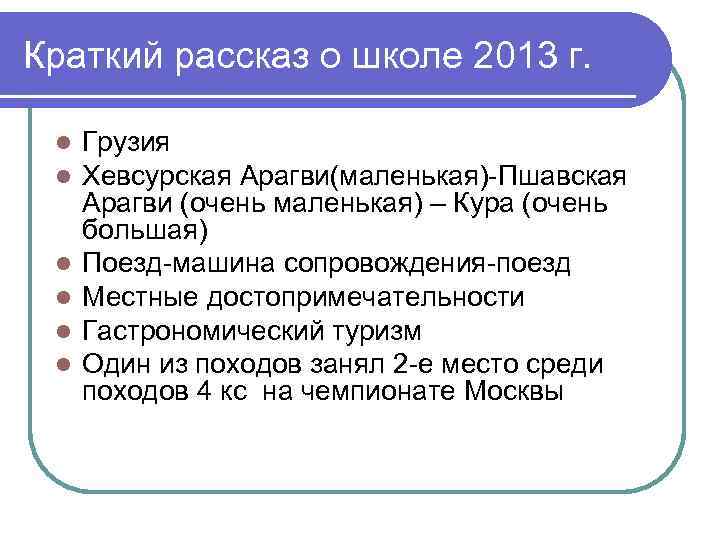 Краткий рассказ о школе 2013 г.

- Грузия
- Хевсурская Арагви(маленькая)-Пшавская Арагви (очень маленькая) – Кура (очень большая)
- Поезд-машина сопровождения-поезд
- Местные достопримечательности
- Гастрономический туризм
- Один из походов занял 2-е место среди походов 4 кс на чемпионате Москвы